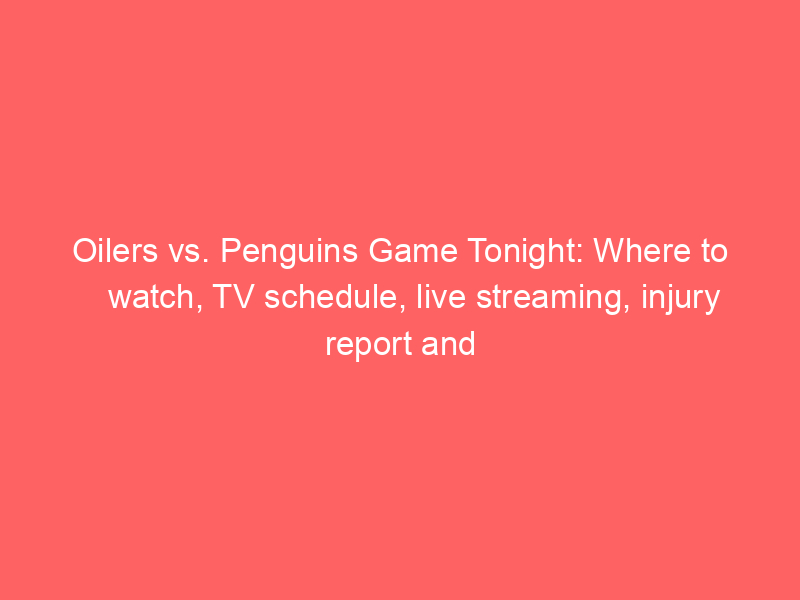 Oilers vs. Penguins Game Tonight: Where to watch, TV schedule, live streaming, injury report and